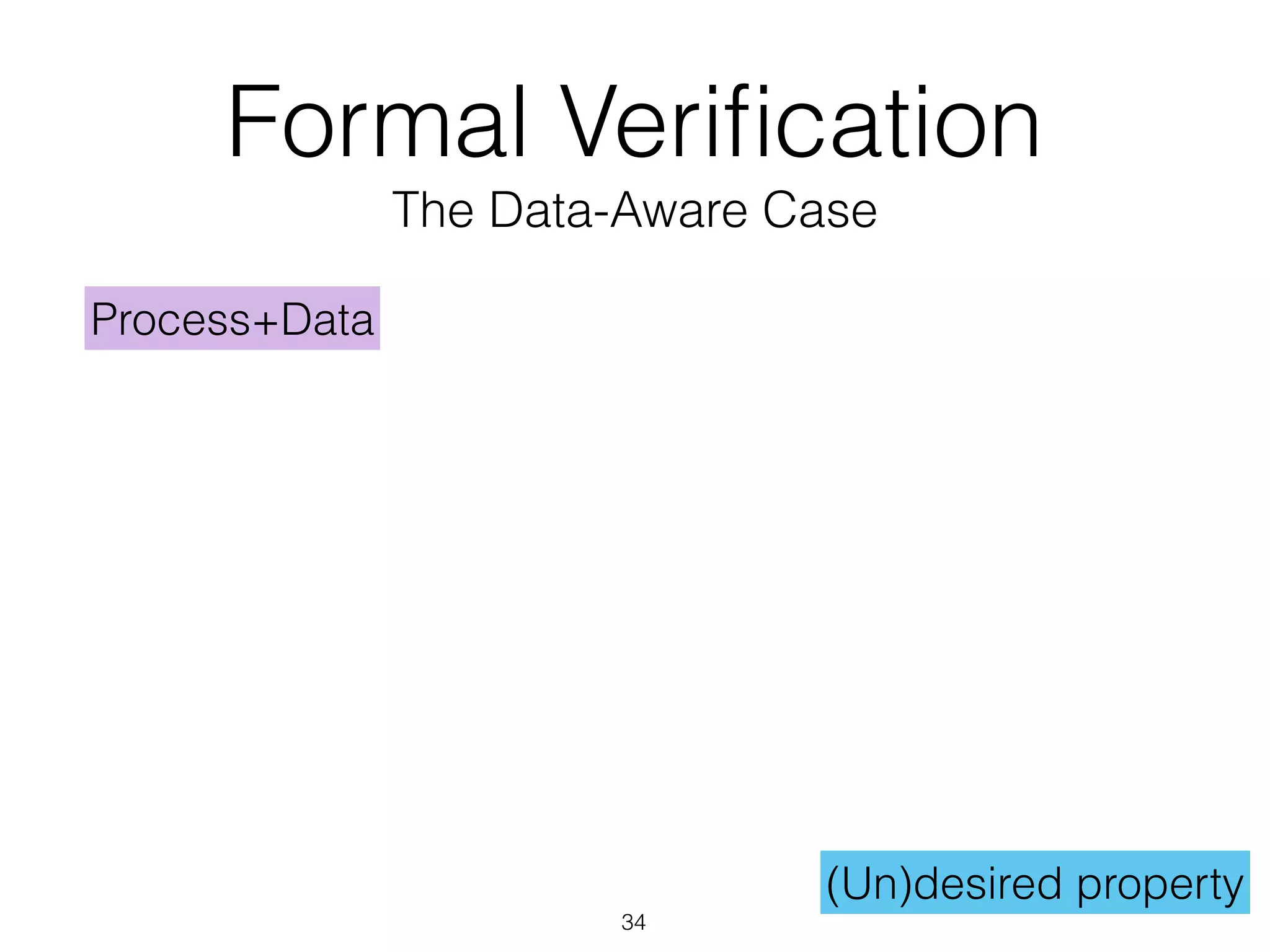 Formal Verification

The Data-Aware Case

Process+Data

(Un)desired property

34